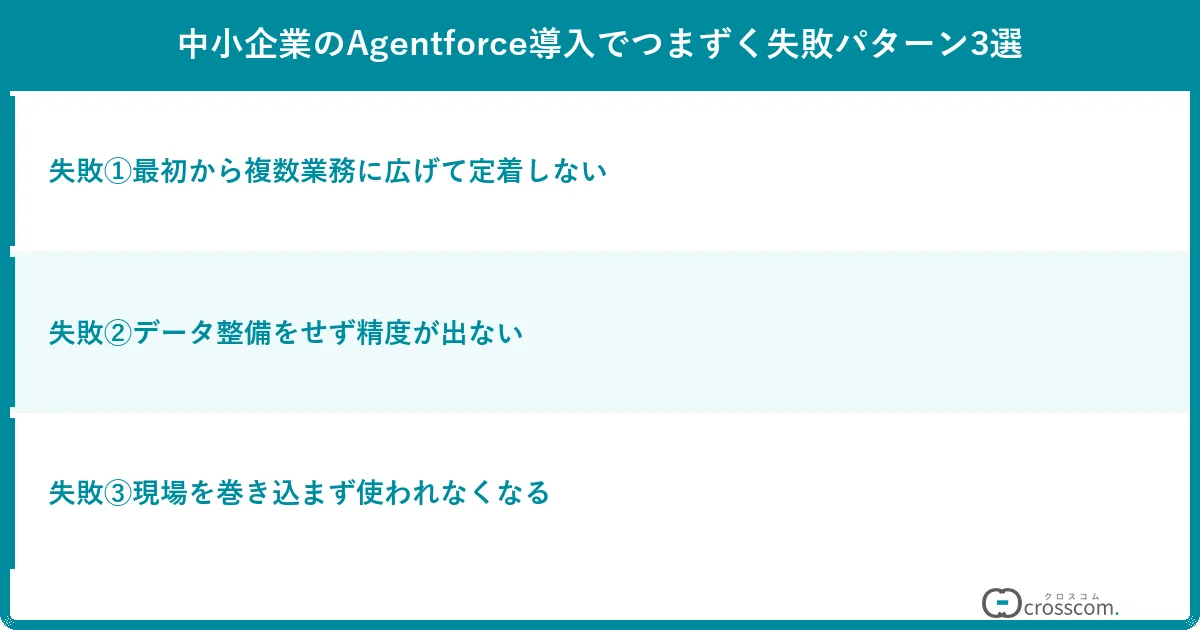 中小企業のAgentforce導入でつまずく失敗パターン3選

失敗①最初から複数業務に広げて定着しない

失敗②データ整備をせず精度が出ない

失敗③現場を巻き込まず使われなくなる

クロスコム
crosscom.